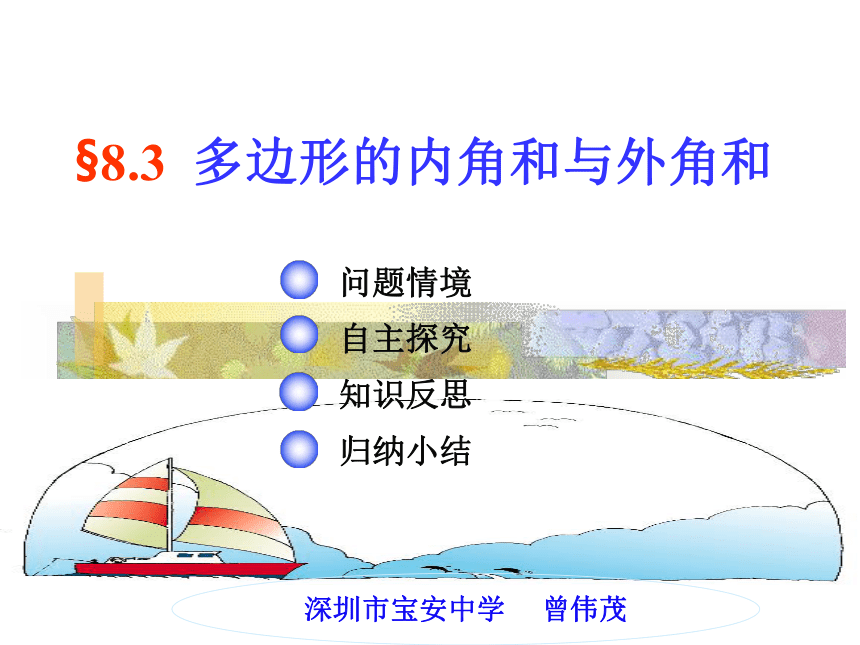 §8.3 多边形的内角和与外角和

问题情境

自主探究

知识反思

归纳小结

深圳市宝安中学　曾伟茂